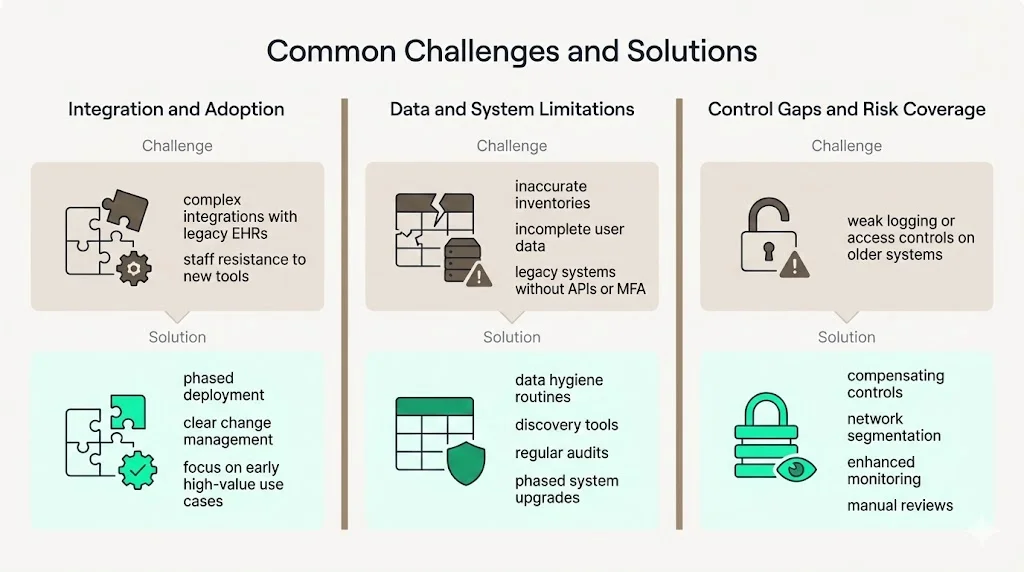 Common Challenges and Solutions

Integration and Adoption

Challenge

complex integrations with legacy EHRs

staff resistance to new tools

Solution

phased deployment

clear change management

focus on early high-value use cases

Data and System Limitations

Challenge

inaccurate inventories

incomplete user data

legacy systems without APIs or MFA

Solution

data hygiene routines

discovery tools

regular audits

phased system upgrades

Control Gaps and Risk Coverage

Challenge

weak logging or access controls on older systems

Solution

compensating controls

network segmentation

enhanced monitoring

manual reviews